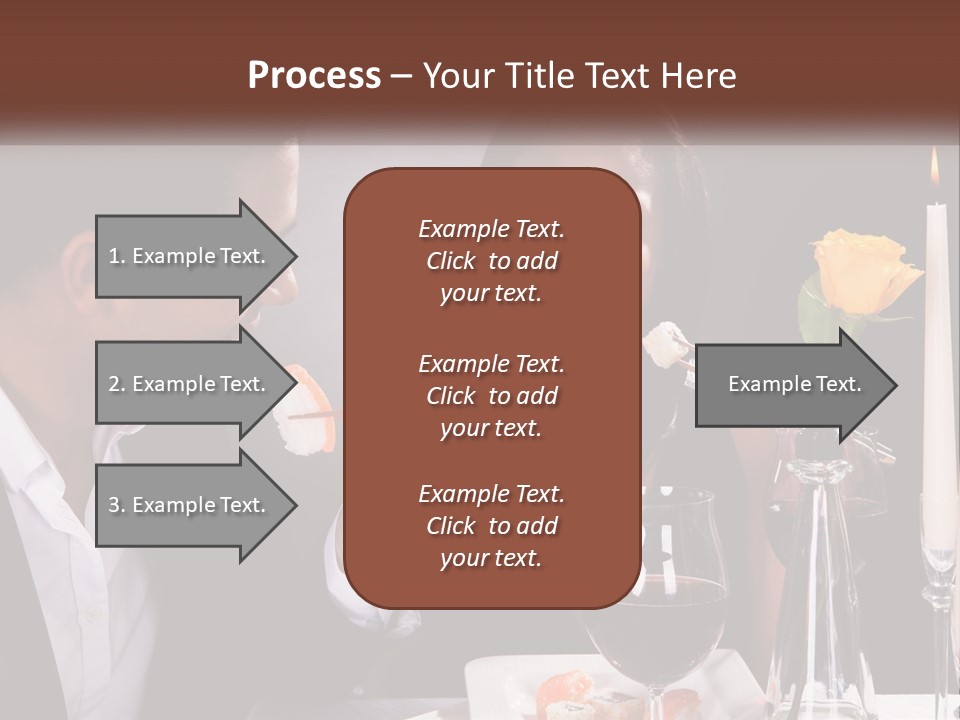 Process – Your Title Text Here

1. Example Text.

2. Example Text.

3. Example Text.

Example Text. Click to add your text.

Example Text. Click to add your text.

Example Text. Click to add your text.

Example Text.